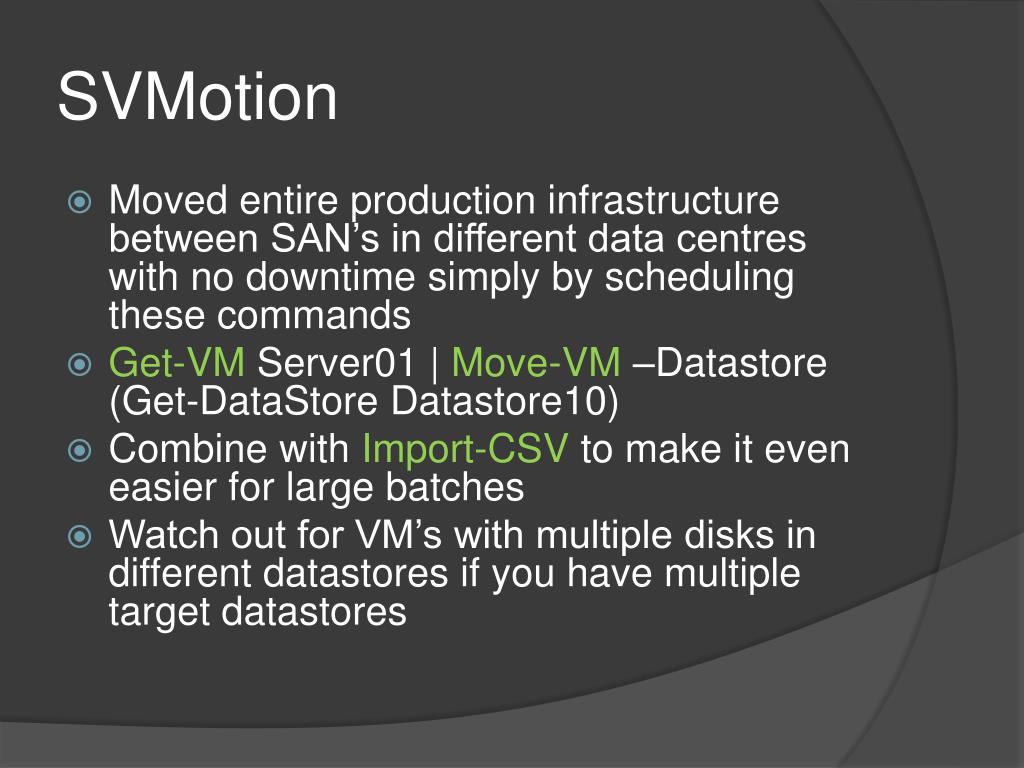 SVMotion

Moved entire production infrastructure between SAN’s in different data centres with no downtime simply by scheduling these commands

Get-VM Server01 | Move-VM –Datastore (Get-DataStore Datastore10)

Combine with Import-CSV to make it even easier for large batches

Watch out for VM’s with multiple disks in different datastores if you have multiple target datastores